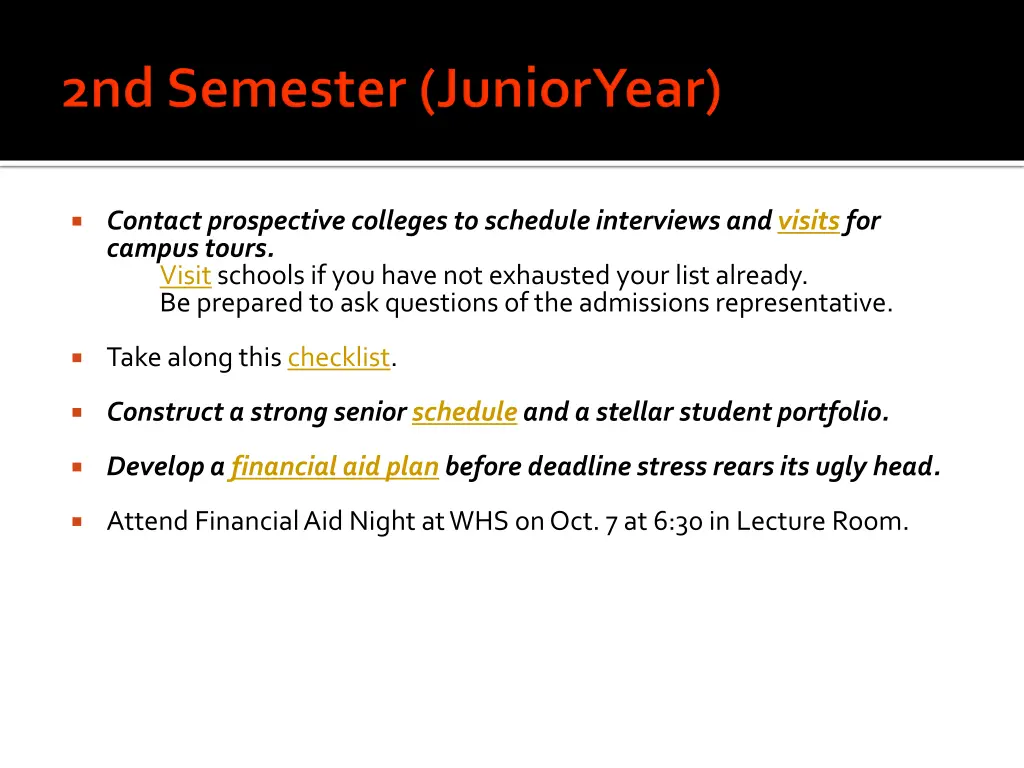 2nd Semester (JuniorYear)

Contact prospective colleges to schedule interviews and visits for campus tours.
Visit schools if you have not exhausted your list already.
Be prepared to ask questions of the admissions representative.

Take along this checklist.

Construct a strong senior schedule and a stellar student portfolio.

Develop a financial aid plan before deadline stress rears its ugly head.

Attend Financial Aid Night at WHS on Oct. 7 at 6:30 in Lecture Room.